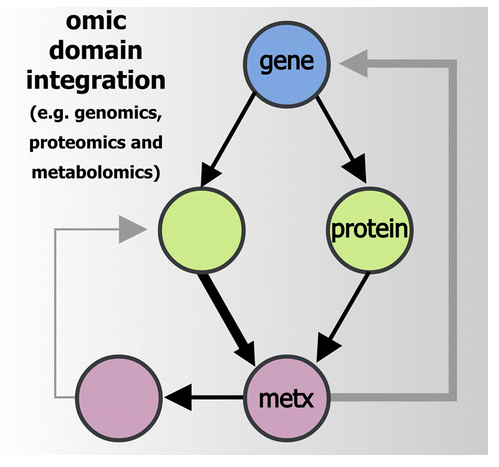 omic domain integration

(e.g. genomics, proteomics and metabolomics)

gene

protein

metx